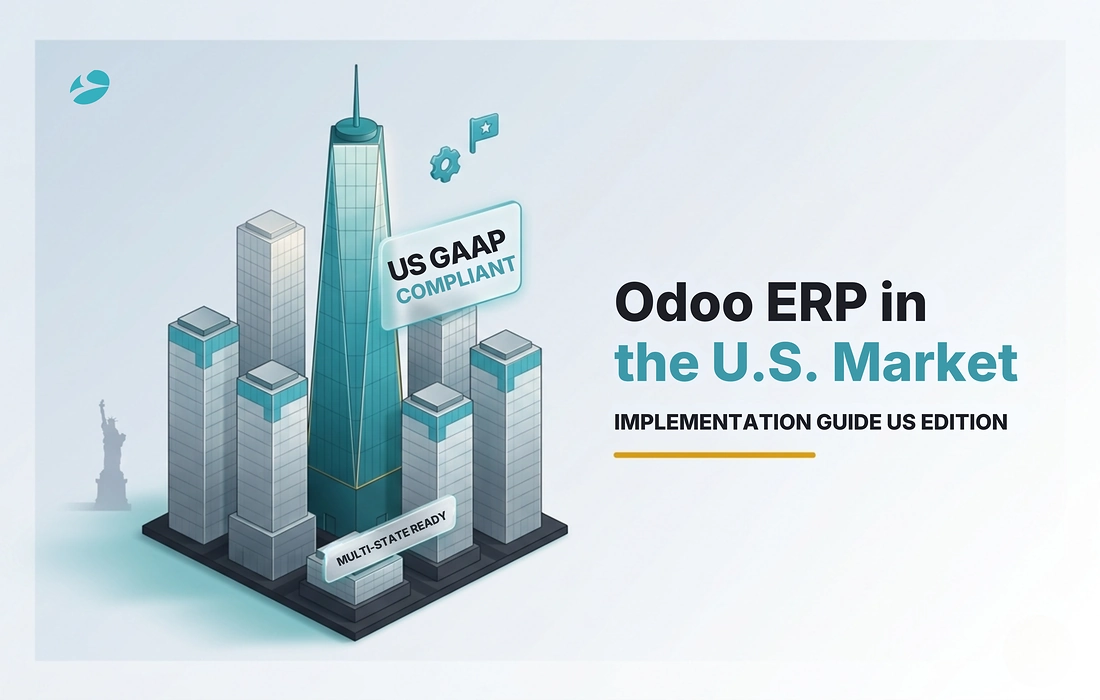 US GAAP
COMPLIANT

MULTI-STATE READY

Odoo ERP in the U.S. Market

IMPLEMENTATION GUIDE US EDITION